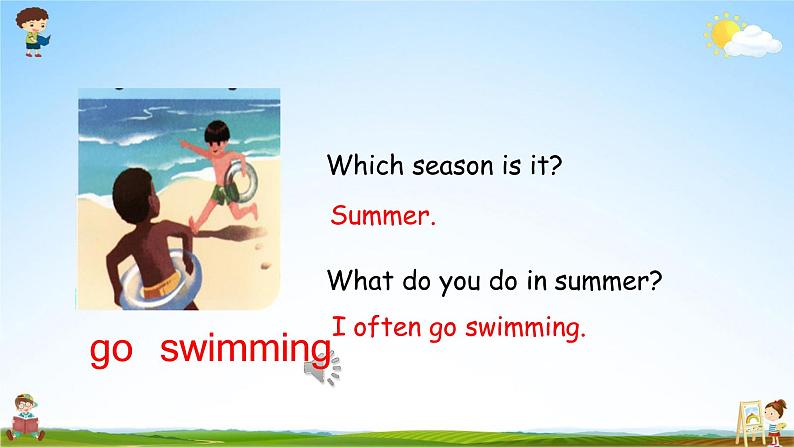 Which season is it?

Summer.

What do you do in summer?

I often go swimming.

go swimming